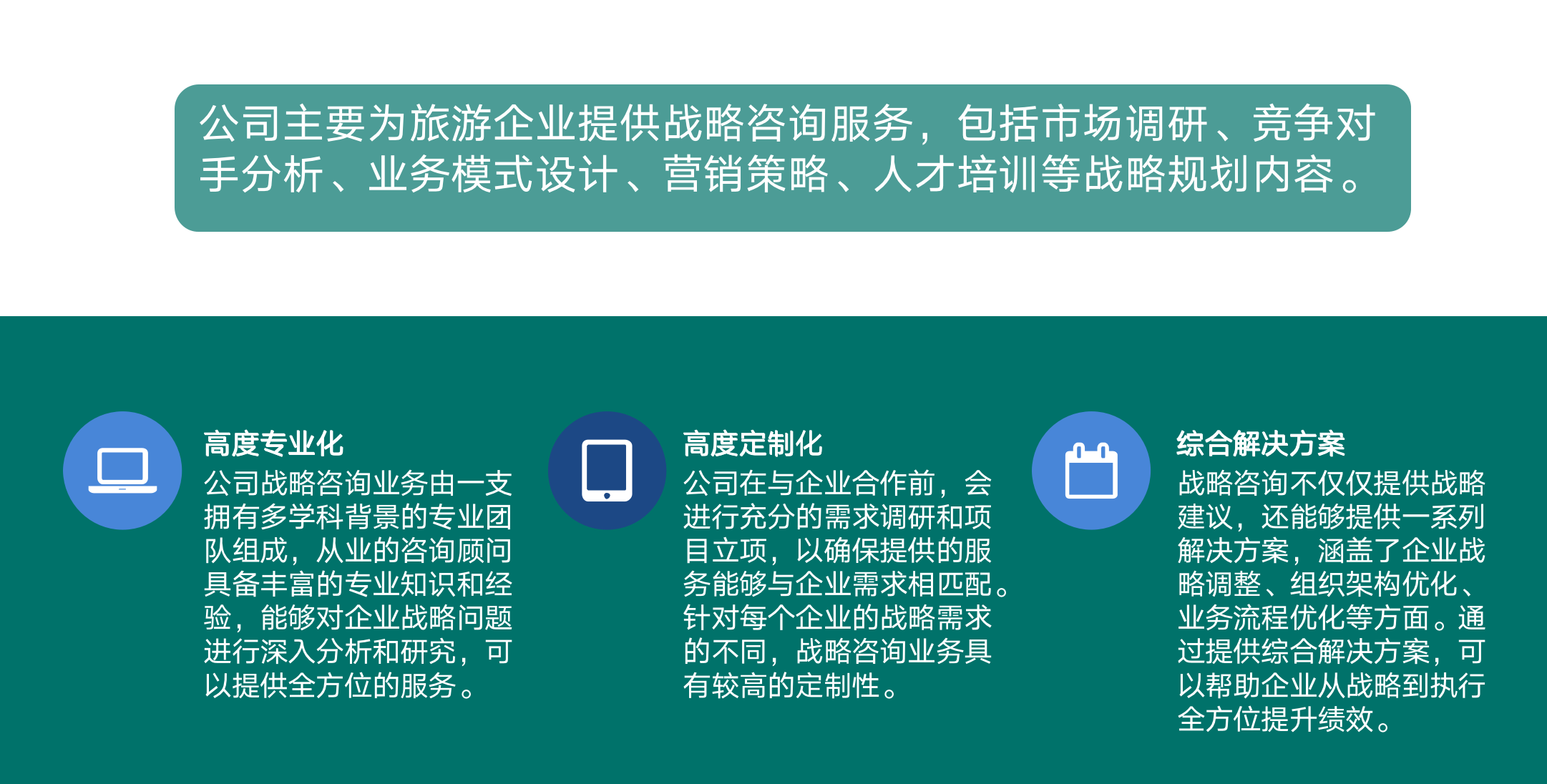 公司主要为旅游企业提供战略咨询服务，包括市场调研、竞争对手分析、业务模式设计、营销策略、人才培训等战略规划内容。

高度专业化
公司战略咨询业务由一支拥有多学科背景的专业团队组成，从业的咨询顾问具备丰富的专业知识和经验，能够对企业战略问题进行深入分析和研究，可以提供全方位的服务。

高度定制化
公司在与企业合作前，会进行充分的需求调研和项目立项，以确保提供的服务能够与企业需求相匹配。针对每个企业的战略需求的不同，战略咨询业务具有较高的定制性。

综合解决方案
战略咨询不仅仅提供战略建议，还能够提供一系列解决方案，涵盖了企业战略调整、组织架构优化、业务流程优化等方面。通过提供综合解决方案，可以帮助企业从战略到执行全方位提升绩效。